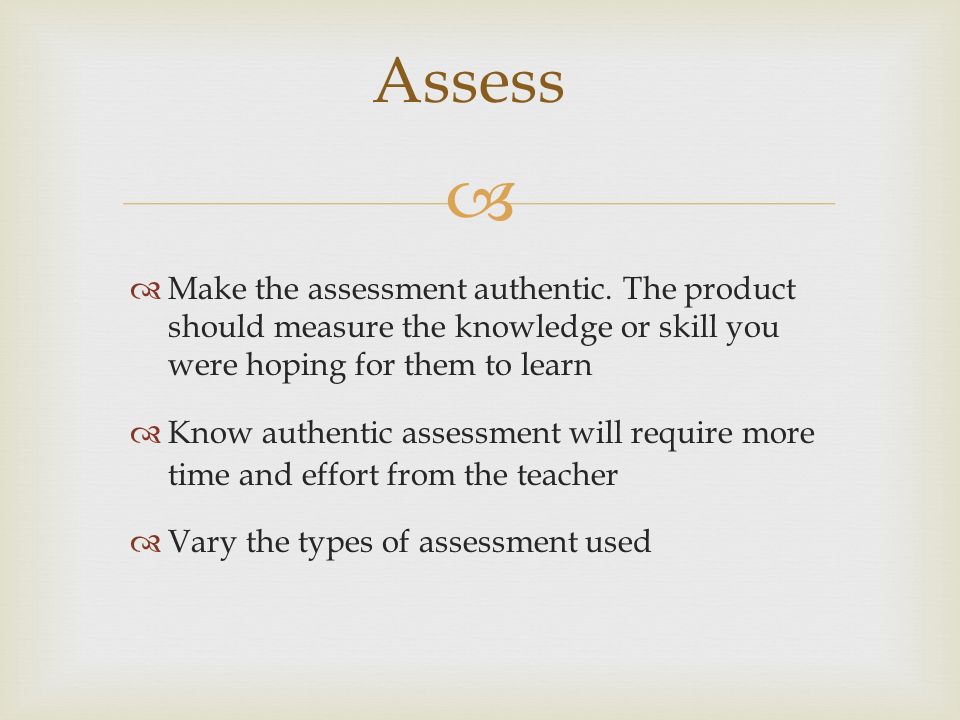 Assess

Make the assessment authentic. The product should measure the knowledge or skill you were hoping for them to learn

Know authentic assessment will require more time and effort from the teacher

Vary the types of assessment used